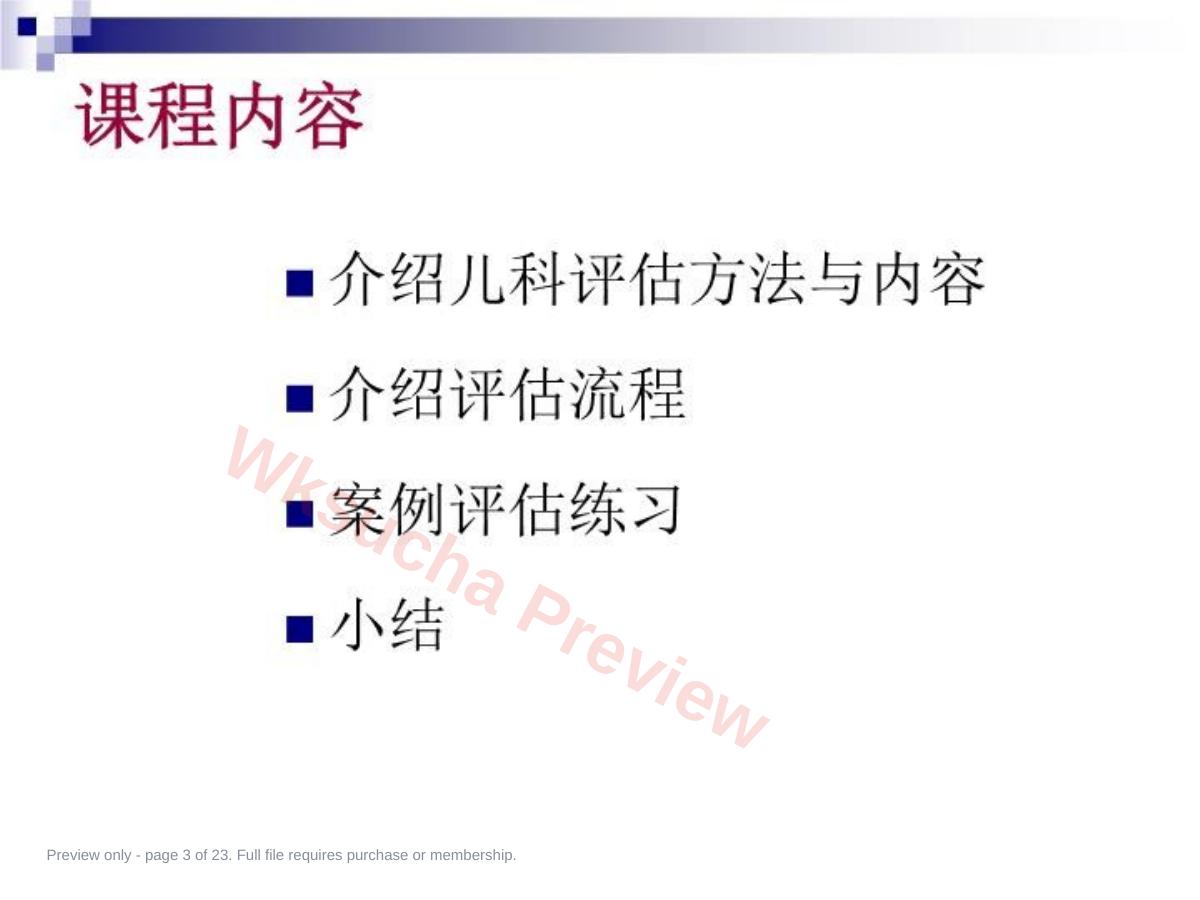 课程内容

■ 介绍儿科评估方法与内容

■ 介绍评估流程

■ 案例评估练习

■ 小结

Wksucha Preview

Preview only - page 3 of 23. Full file requires purchase or membership.